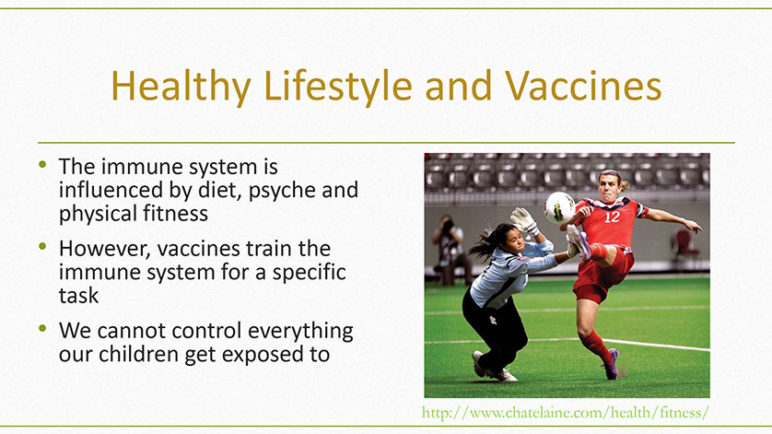 Healthy Lifestyle and Vaccines

• The immune system is influenced by diet, psyche and physical fitness

• However, vaccines train the immune system for a specific task

• We cannot control everything our children get exposed to

12

http://www.chatelaine.com/health/fitness/